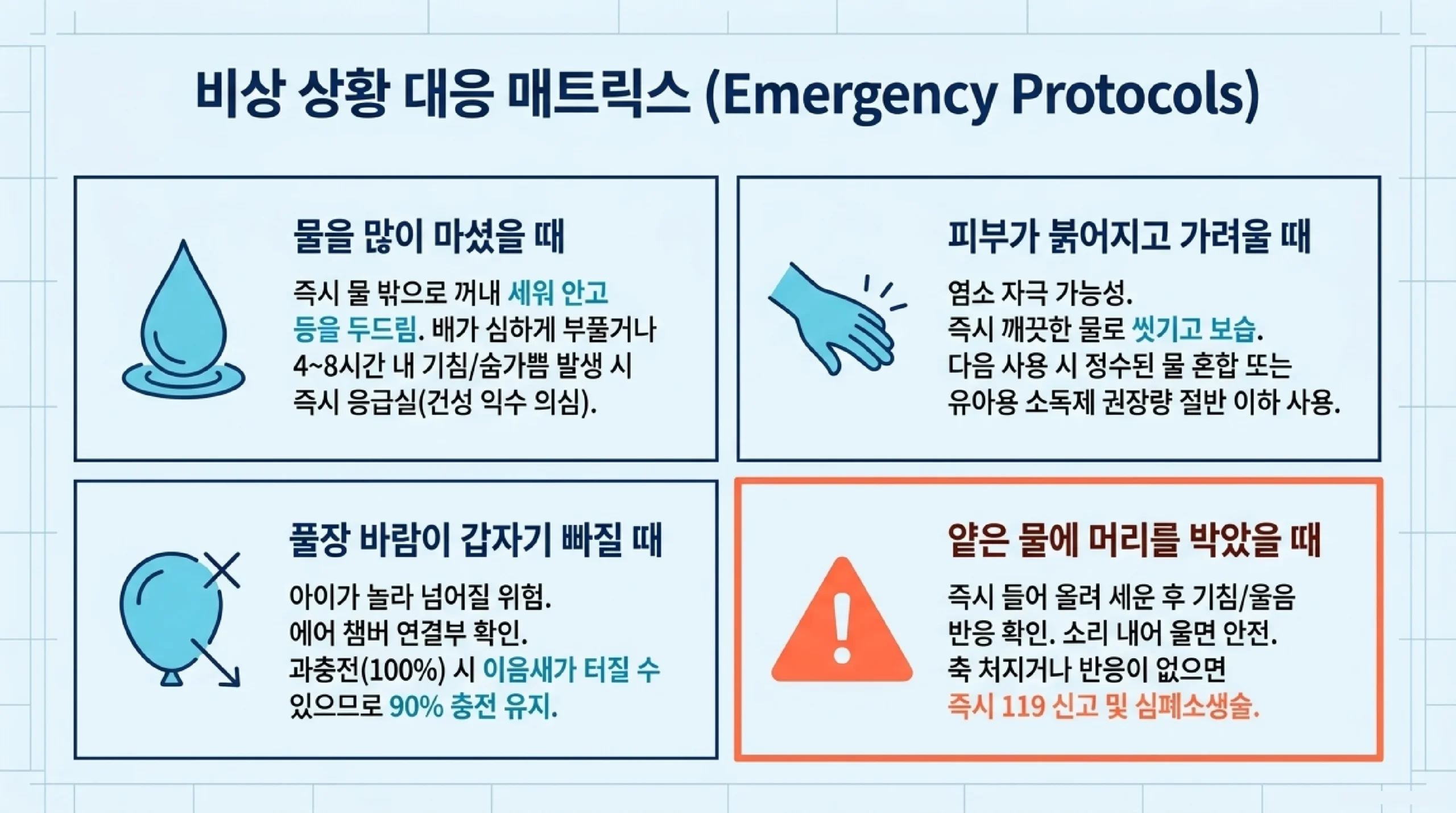 비상 상황 대응 매트릭스 (Emergency Protocols)

물을 많이 마셨을 때

즉시 물 밖으로 꺼내 세워 안고 등을 두드림. 배가 심하게 부풀거나 4~8시간 내 기침/숨가쁨 발생 시 즉시 응급실(건성 익수 의심).

피부가 붉어지고 가려울 때

염소 자극 가능성. 즉시 깨끗한 물로 씻기고 보습. 다음 사용 시 정수된 물 혼합 또는 유아용 소독제 권장량 절반 이하 사용.

풀장 바람이 갑자기 빠질 때

아이가 놀라 넘어질 위험. 에어 챔버 연결부 확인. 과충전(100%) 시 이음새가 터질 수 있으므로 90% 충전 유지.

얕은 물에 머리를 박았을 때

즉시 들어 올려 세운 후 기침/울음 반응 확인. 소리 내어 울면 안전. 축 처지거나 반응이 없으면 즉시 119 신고 및 심폐소생술.